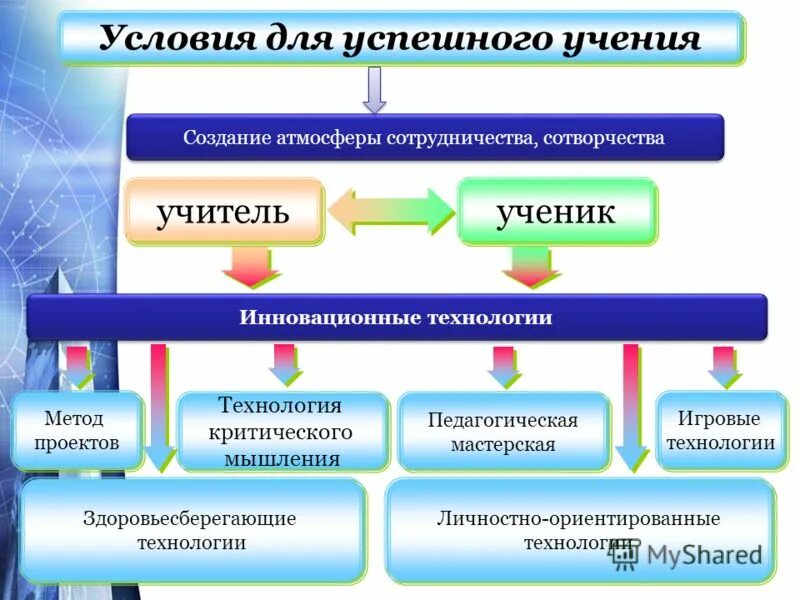 Условия для успешного учения

Создание атмосферы сотрудничества, сотворчества

учитель

ученик

Инновационные технологии

Метод проектов

Технология критического мышления

Педагогическая мастерская

Игровые технологии

Здоровьесберегающие технологии

Личностно-ориентированные технологии

MyShared